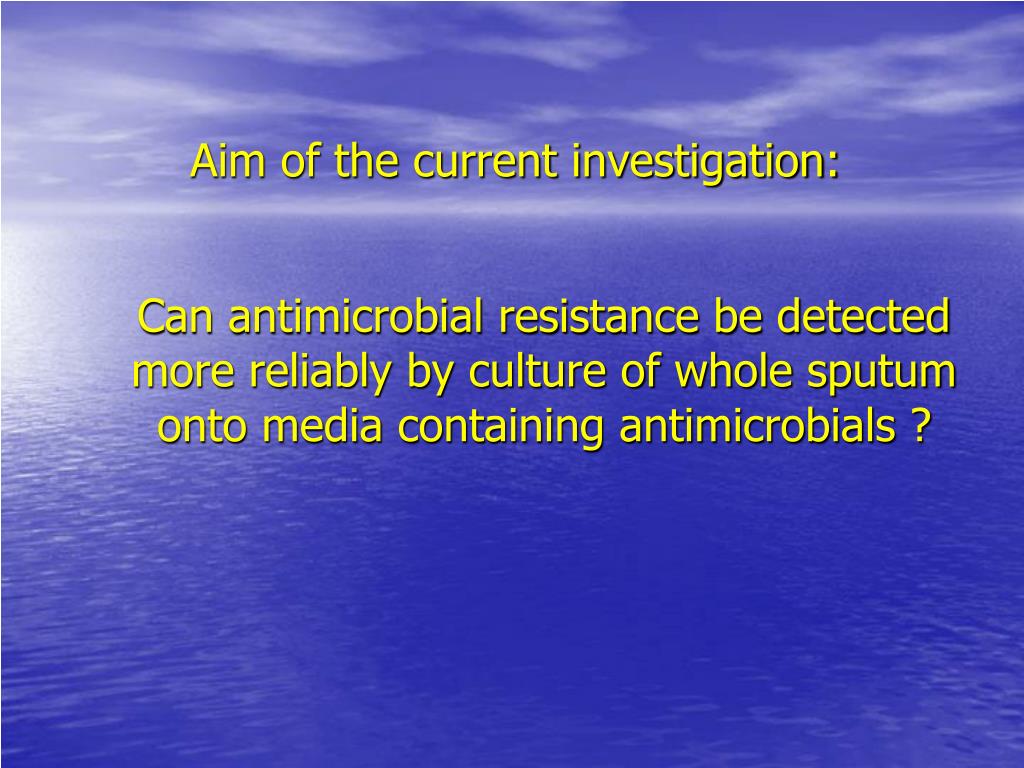 Aim of the current investigation:

Can antimicrobial resistance be detected more reliably by culture of whole sputum onto media containing antimicrobials ?